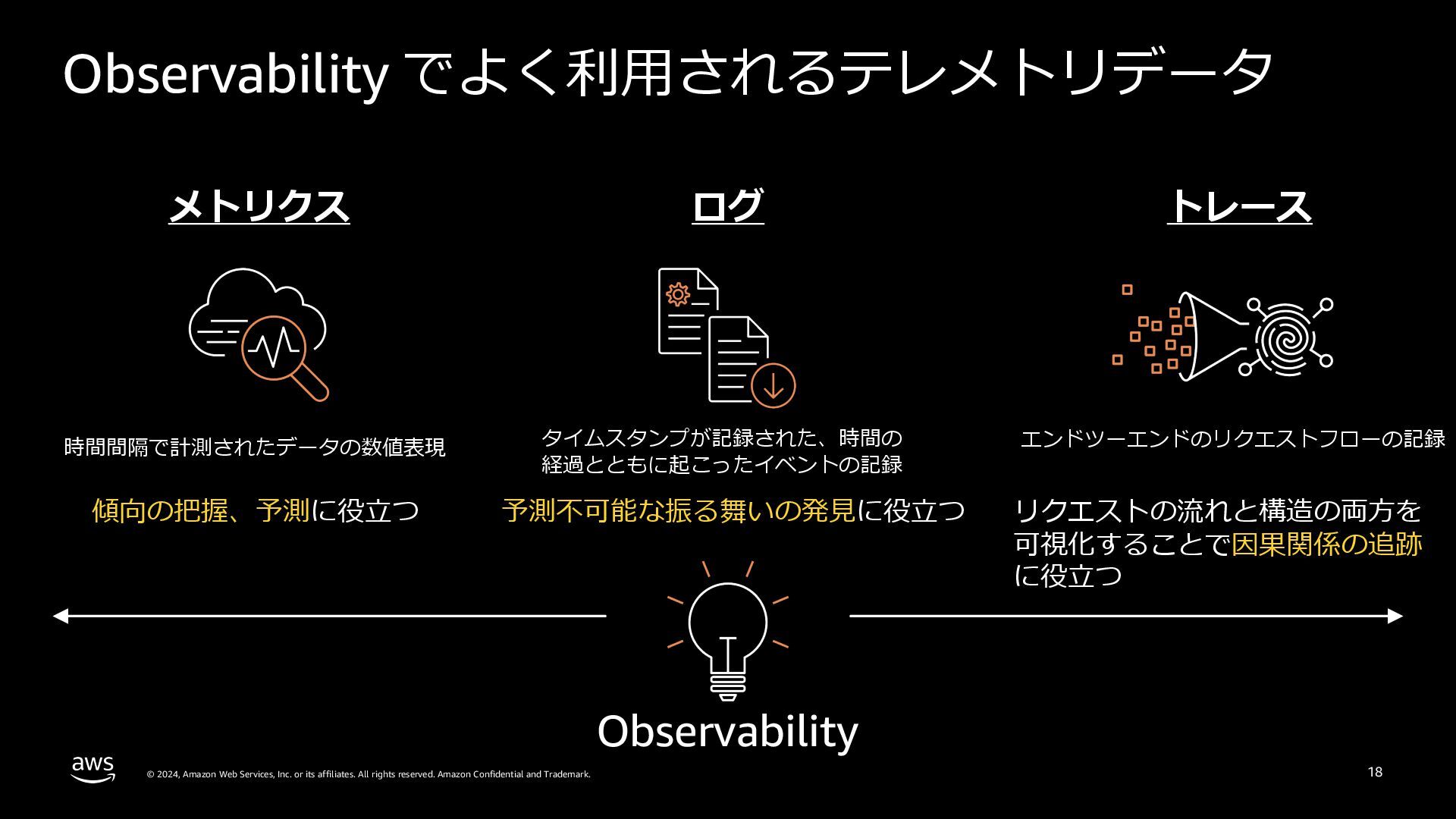 Observability でよく利用されるテレメトリデータ

メトリクス

時間間隔で計測されたデータの数値表現

傾向の把握、予測に役立つ

ログ

タイムスタンプが記録された、時間の経過とともに起こったイベントの記録

予測不可能な振る舞いの発見に役立つ

トレース

エンドツーエンドのリクエストフローの記録

リクエストの流れと構造の両方を可視化することで因果関係の追跡に役立つ

Observability

aws

© 2024, Amazon Web Services, Inc. or its affiliates. All rights reserved. Amazon Confidential and Trademark.

18